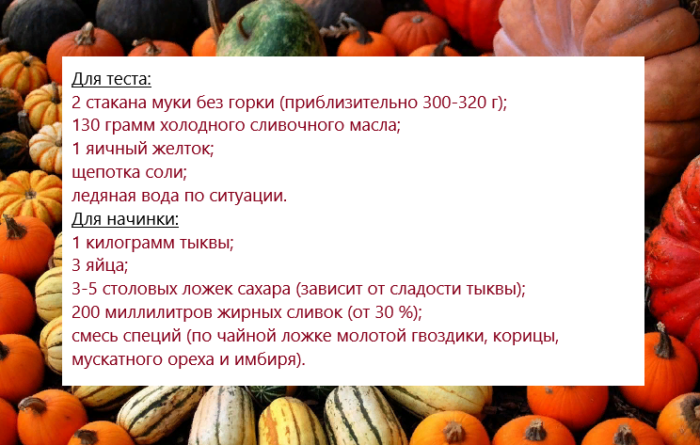 Для теста:
2 стакана муки без горки (приблизительно 300-320 г);
130 грамм холодного сливочного масла;
1 яичный желток;
щепотка соли;
ледяная вода по ситуации.
Для начинки:
1 килограмм тыквы;
3 яйца;
3-5 столовых ложек сахара (зависит от сладости тыквы);
200 миллилитров жирных сливок (от 30 %);
смесь специй (по чайной ложке молотой гвоздики, корицы, мускатного ореха и имбиря).